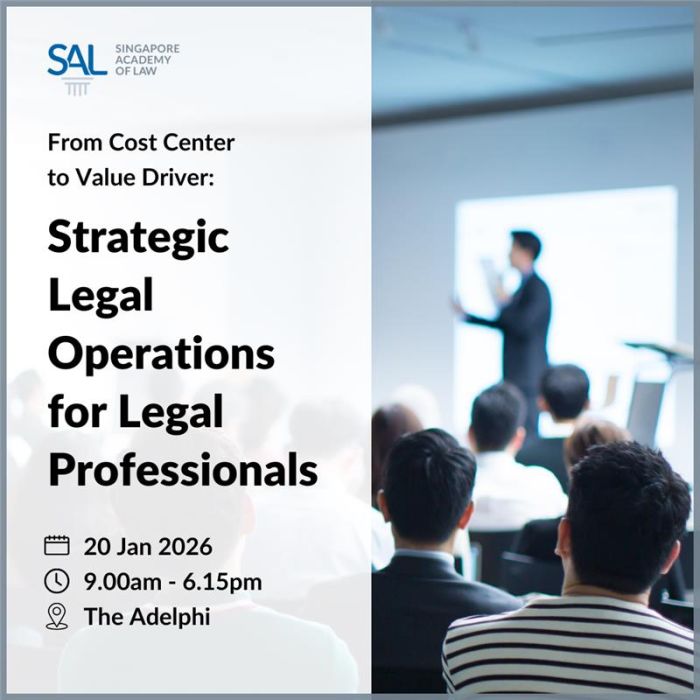 SAL SINGAPORE ACADEMY OF LAW

From Cost Center to Value Driver:

Strategic Legal Operations for Legal Professionals

20 Jan 2026
9.00am - 6.15pm
The Adelphi